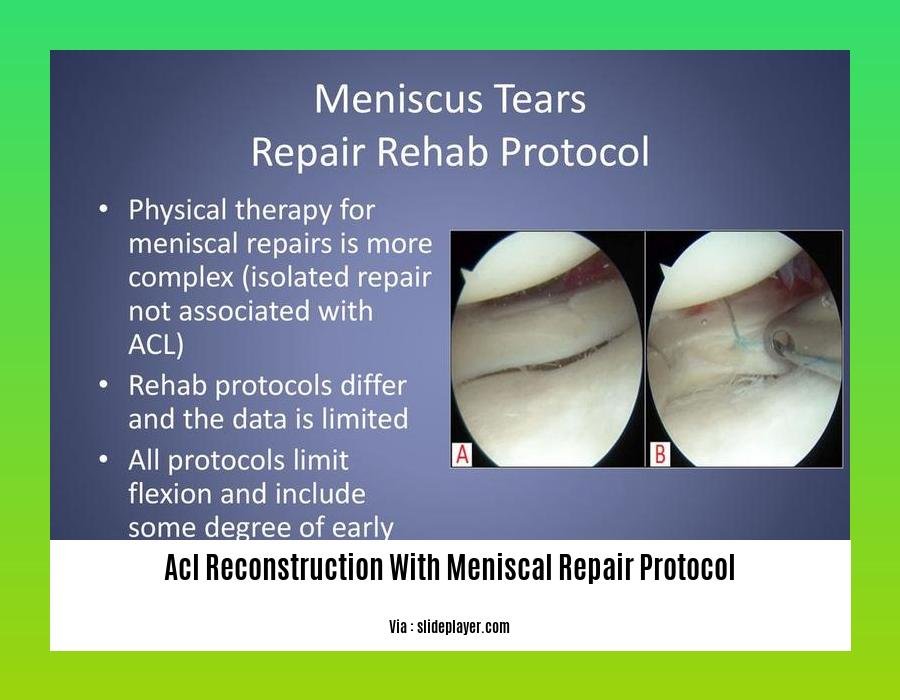 Meniscus Tears
Repair Rehab Protocol

• Physical therapy for meniscal repairs is more complex (isolated repair not associated with ACL)
• Rehab protocols differ and the data is limited
• All protocols limit flexion and include some degree of early

A

B

Acl Reconstruction With Meniscal Repair Protocol

Via : slideplayer.com